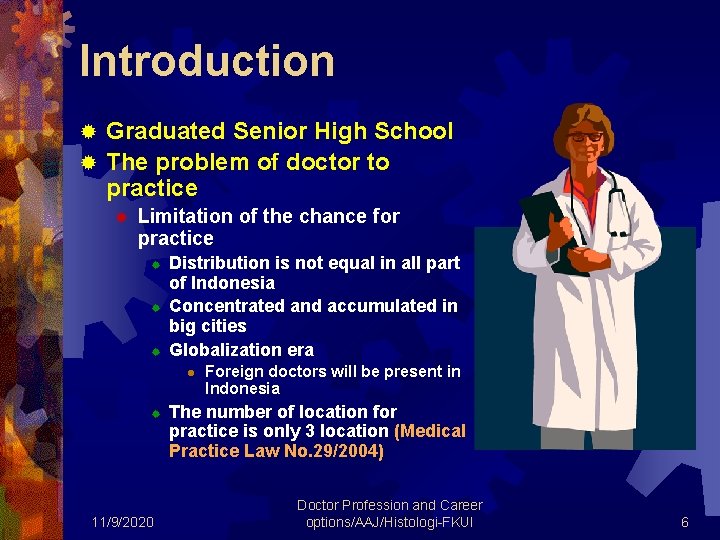 Introduction

Graduated Senior High School

The problem of doctor to practice

Limitation of the chance for practice

Distribution is not equal in all part of Indonesia

Concentrated and accumulated in big cities

Globalization era

Foreign doctors will be present in Indonesia

The number of location for practice is only 3 location (Medical Practice Law No.29/2004)

11/9/2020

Doctor Profession and Career options/AAJ/Histologi-FKUI

6